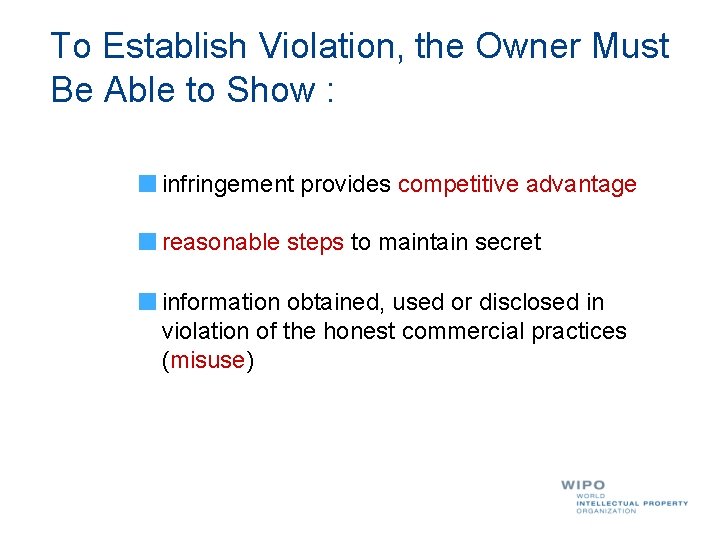 To Establish Violation, the Owner Must Be Able to Show :

infringement provides competitive advantage

reasonable steps to maintain secret

information obtained, used or disclosed in violation of the honest commercial practices (misuse)

WIPO
WORLD
INTELLECTUAL PROPERTY
ORGANIZATION